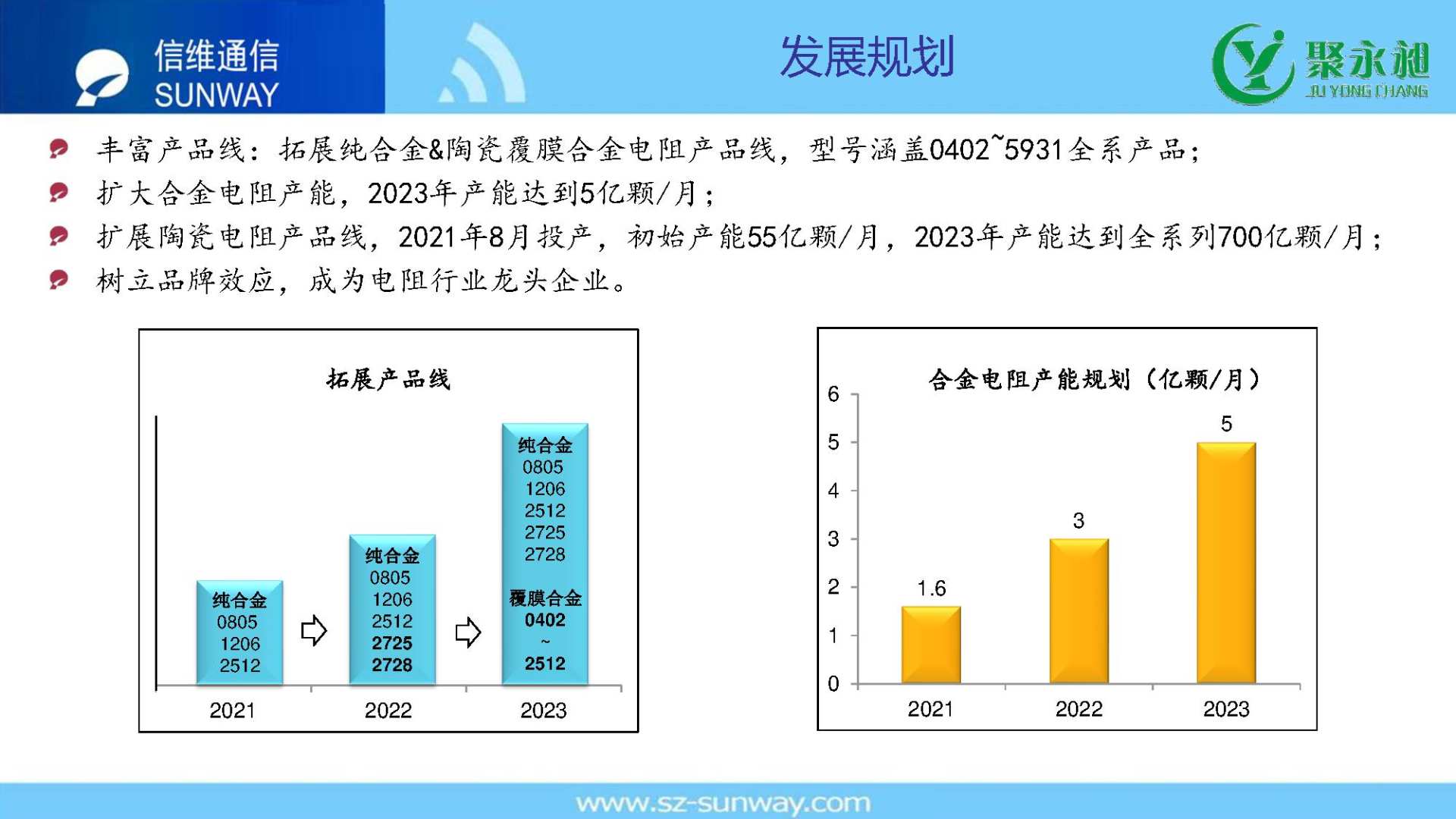 信维通信
SUNWAY

发展规划

聚永昶
JU YONG CHANG

丰富产品线：拓展纯合金&陶瓷覆膜合金电阻产品线，型号涵盖0402~5931全系产品；

扩大合金电阻产能，2023年产能达到5亿颗/月；

扩展陶瓷电阻产品线，2021年8月投产，初始产能55亿颗/月，2023年产能达到全系列700亿颗/月；

树立品牌效应，成为电阻行业龙头企业。

拓展产品线

纯合金
0805
1206
2512

纯合金
0805
1206
2512
2725
2728

纯合金
0805
1206
2512
2725
2728

覆膜合金
0402
~
2512

2021
2022
2023

合金电阻产能规划（亿颗/月）

6
5
4
3
2
1
0

1.6
3
5

2021
2022
2023

www.sz-sunway.com